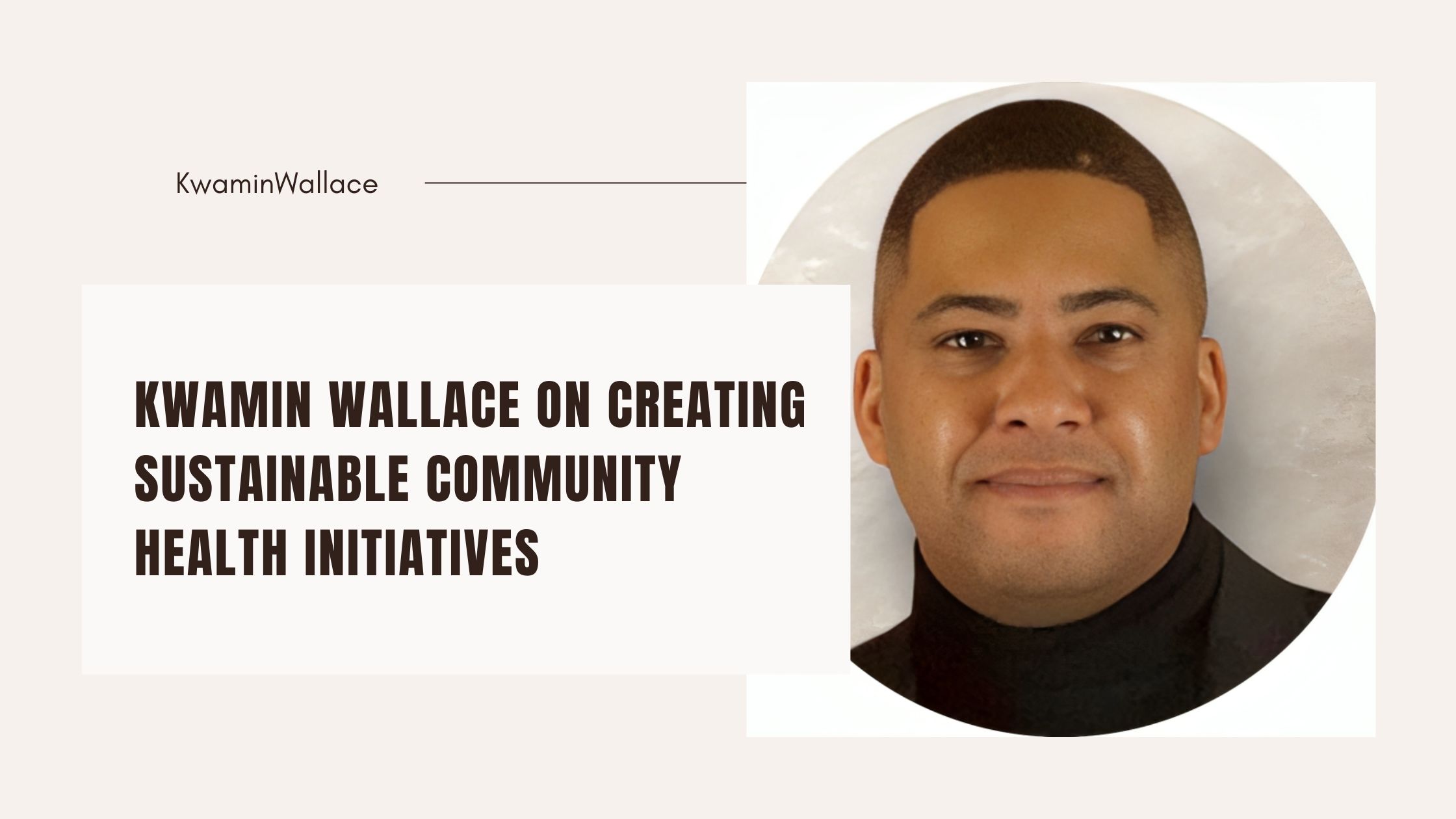 KwaminWallace

KWAMIN WALLACE ON CREATING SUSTAINABLE COMMUNITY HEALTH INITIATIVES